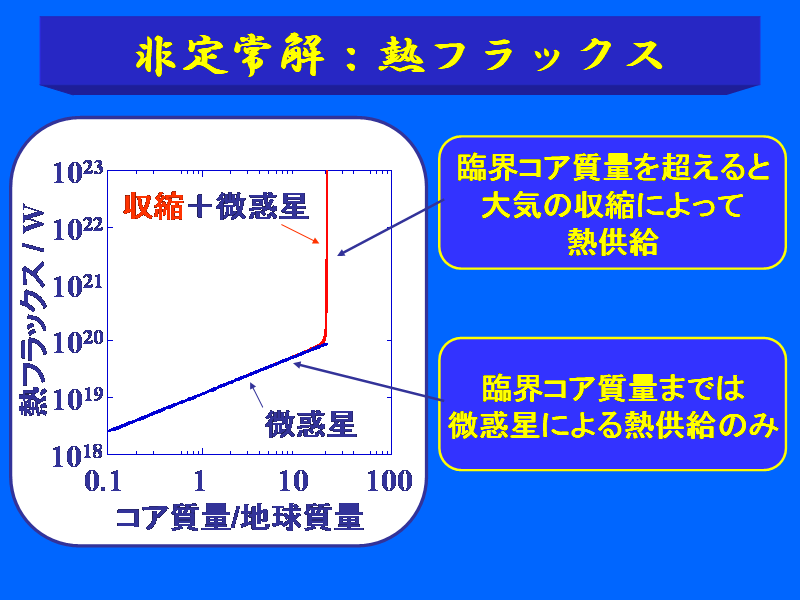 非定常解：熱フラックス

熱フラックス / W

$10^{23}$
$10^{22}$
$10^{21}$
$10^{20}$
$10^{19}$
$10^{18}$

収縮＋微惑星

微惑星

0.1　1　10　100

コア質量/地球質量

臨界コア質量を超えると大気の収縮によって熱供給

臨界コア質量までは微惑星による熱供給のみ